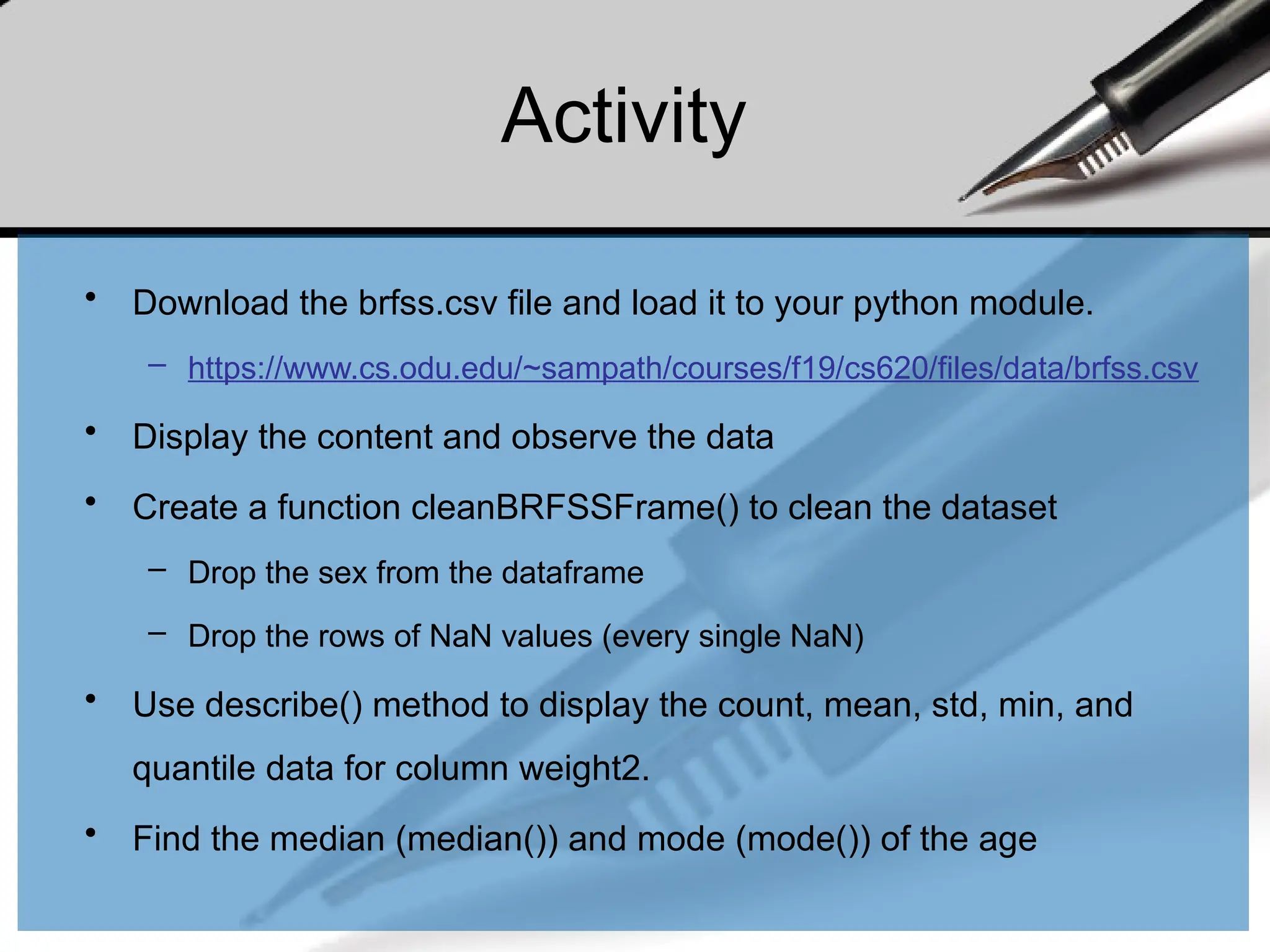 Activity

• Download the brfss.csv file and load it to your python module.
  – https://www.cs.odu.edu/~sampath/courses/f19/cs620/files/data/brfss.csv
• Display the content and observe the data
• Create a function cleanBRFSSFrame() to clean the dataset
  – Drop the sex from the dataframe
  – Drop the rows of NaN values (every single NaN)
• Use describe() method to display the count, mean, std, min, and quantile data for column weight2.
• Find the median (median()) and mode (mode()) of the age